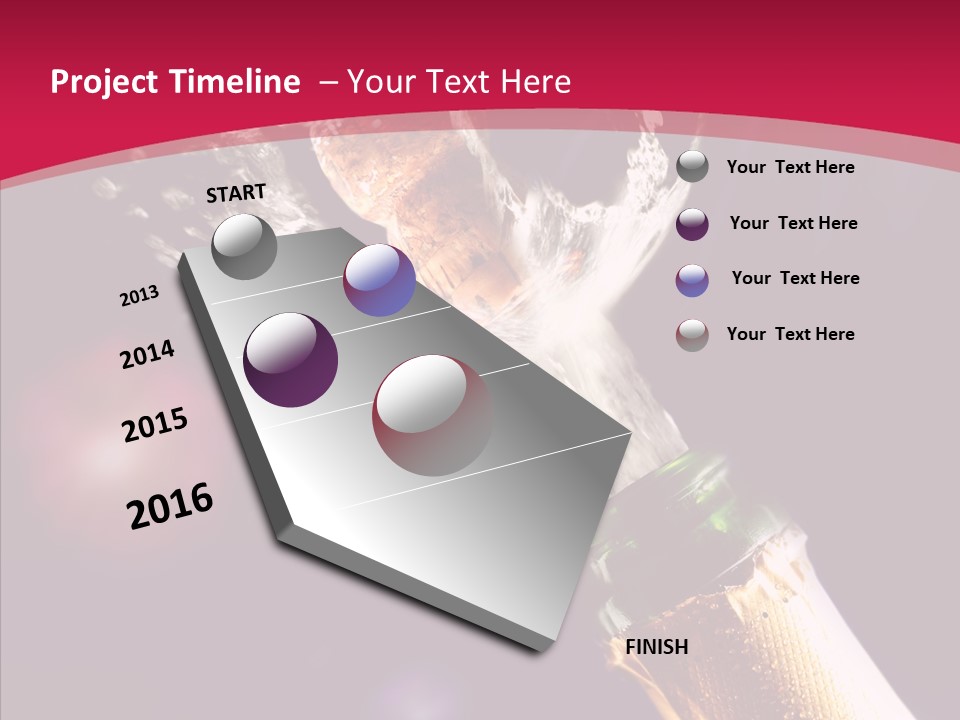 Project Timeline – Your Text Here

START

2013

2014

2015

2016

FINISH

Your Text Here

Your Text Here

Your Text Here

Your Text Here